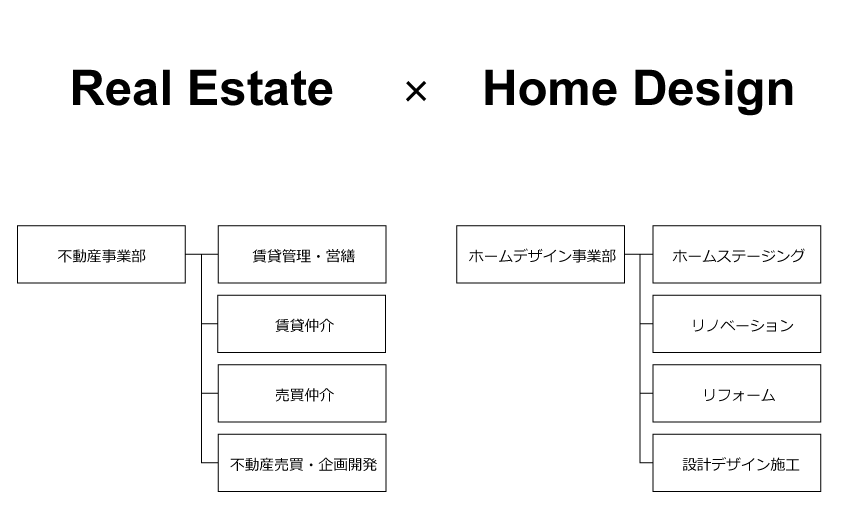 Real Estate × Home Design

不動産事業部

賃貸管理・営繕

賃貸仲介

売買仲介

不動産売買・企画開発

ホームデザイン事業部

ホームステージング

リノベーション

リフォーム

設計デザイン施工